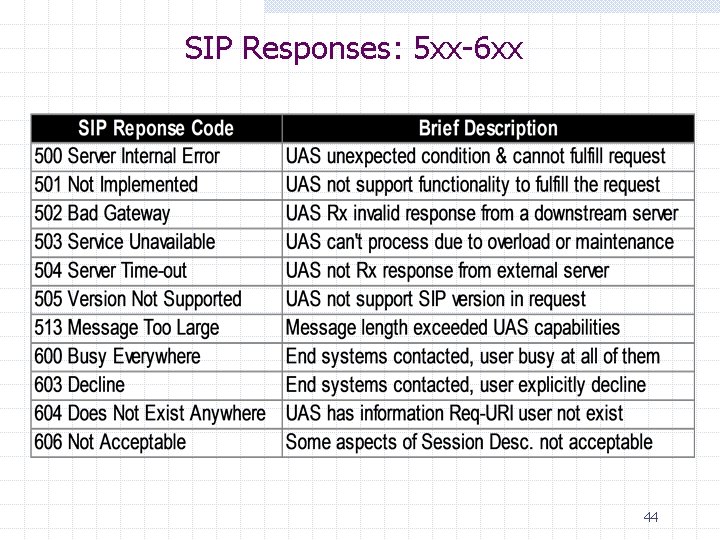 SIP Responses: 5xx-6xx

| SIP Reponse Code | Brief Description |
|---|---|
| 500 Server Internal Error | UAS unexpected condition & cannot fulfill request |
| 501 Not Implemented | UAS not support functionality to fulfill the request |
| 502 Bad Gateway | UAS Rx invalid response from a downstream server |
| 503 Service Unavailable | UAS can't process due to overload or maintenance |
| 504 Server Time-out | UAS not Rx response from external server |
| 505 Version Not Supported | UAS not support SIP version in request |
| 513 Message Too Large | Message length exceeded UAS capabilities |
| 600 Busy Everywhere | End systems contacted, user busy at all of them |
| 603 Decline | End systems contacted, user explicitly decline |
| 604 Does Not Exist Anywhere | UAS has information Req-URI user not exist |
| 606 Not Acceptable | Some aspects of Session Desc. not acceptable |

44